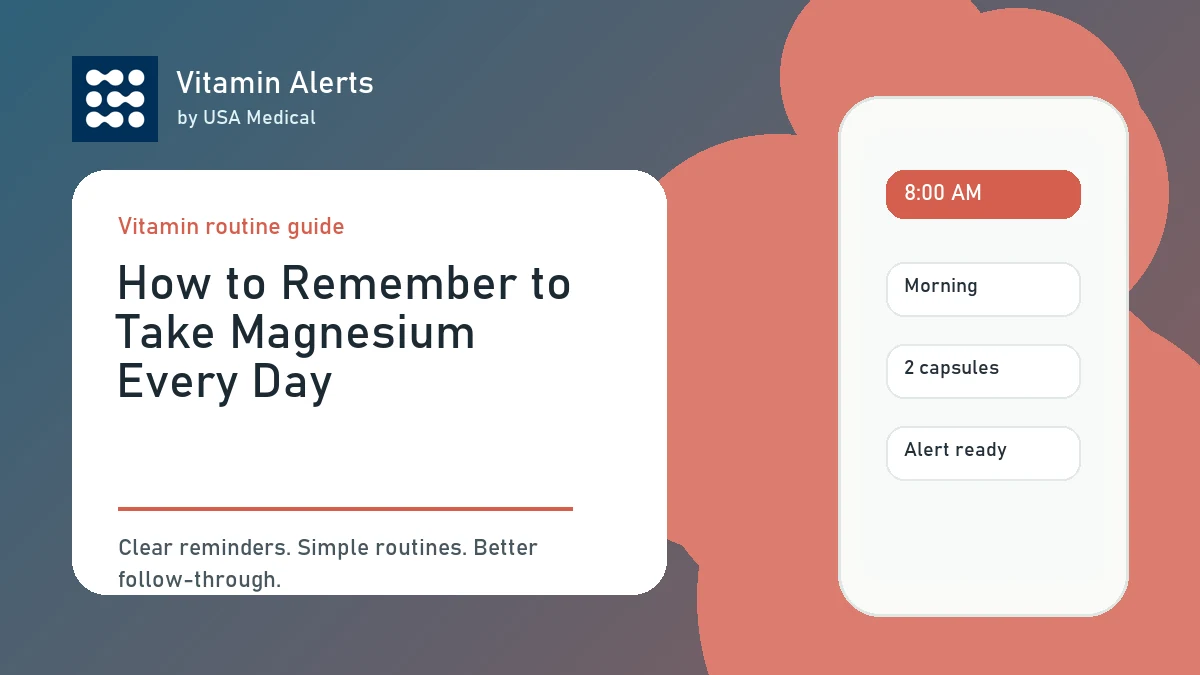 Vitamin Alerts
by USA Medical

Vitamin routine guide

How to Remember to Take Magnesium Every Day

Clear reminders. Simple routines. Better follow-through.

8:00 AM

Morning

2 capsules

Alert ready